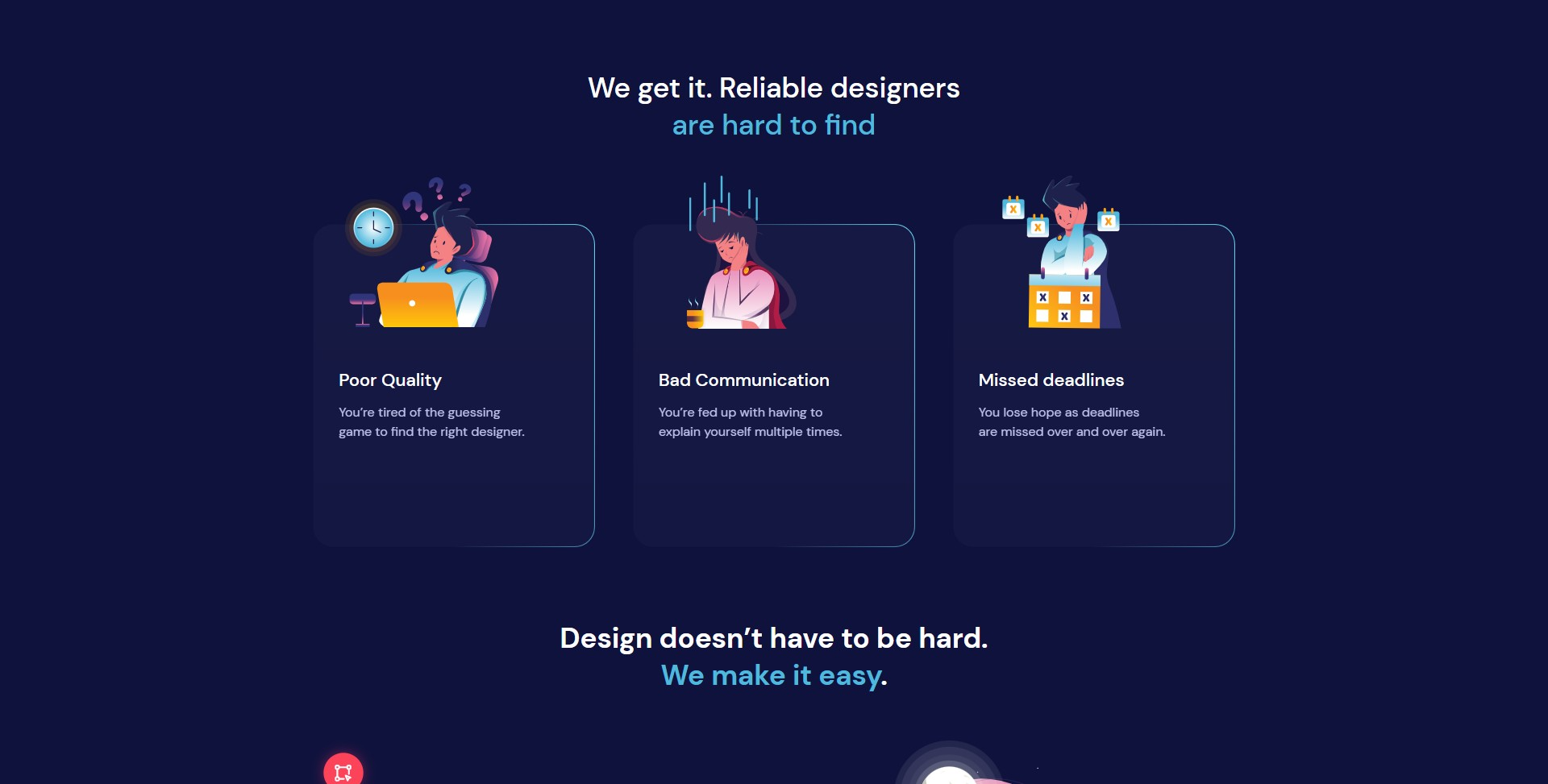 We get it. Reliable designers are hard to find

Poor Quality

You're tired of the guessing game to find the right designer.

Bad Communication

You're fed up with having to explain yourself multiple times.

Missed deadlines

You lose hope as deadlines are missed over and over again.

Design doesn't have to be hard. We make it easy.